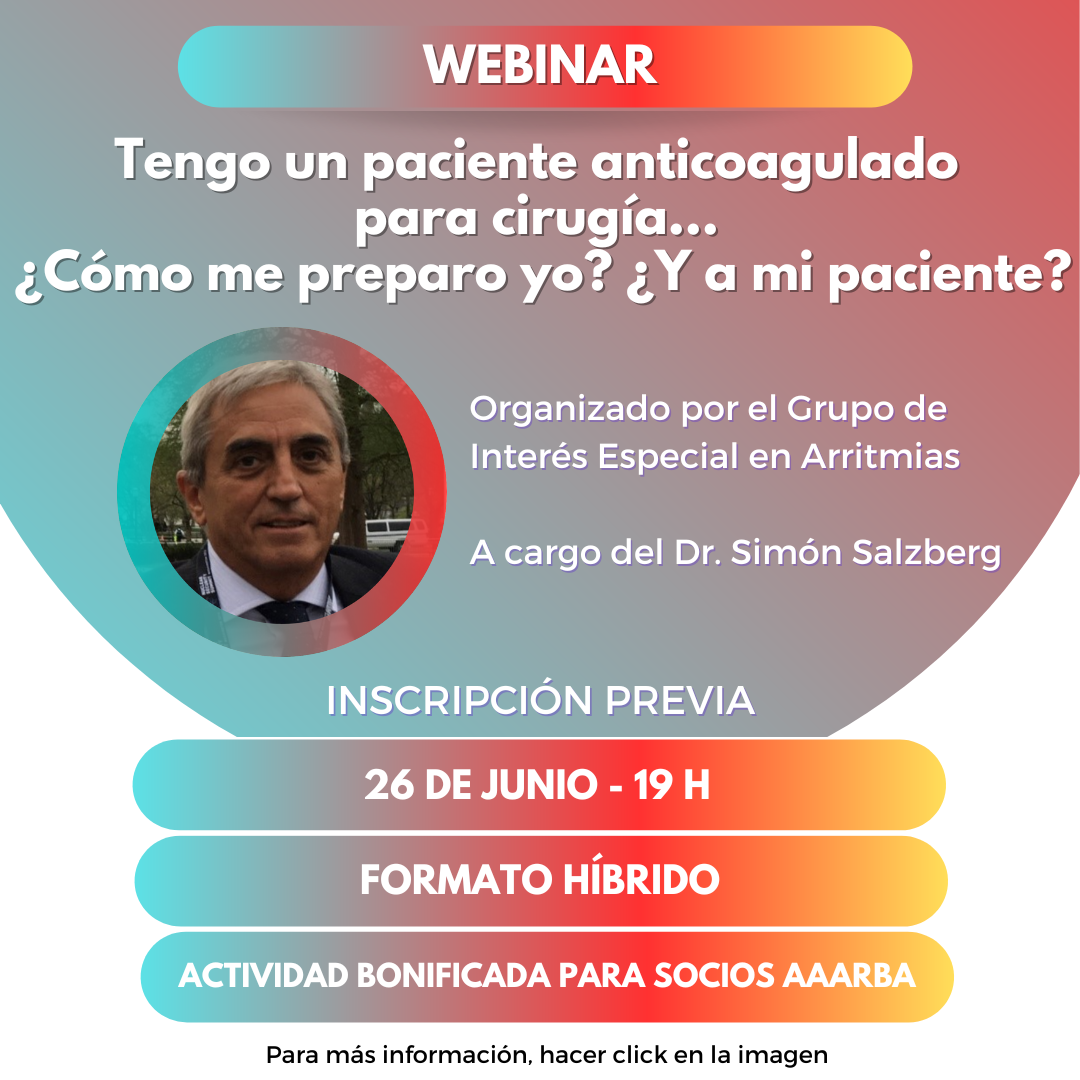 WEBINAR

Tengo un paciente anticoagulado para cirugía... ¿Cómo me preparo yo? ¿Y a mi paciente?

Organizado por el Grupo de Interés Especial en Arritmias

A cargo del Dr. Simón Salzberg

INSCRIPCIÓN PREVIA

26 DE JUNIO - 19 H

FORMATO HÍBRIDO

ACTIVIDAD BONIFICADA PARA SOCIOS AAARBA

Para más información, hacer click en la imagen